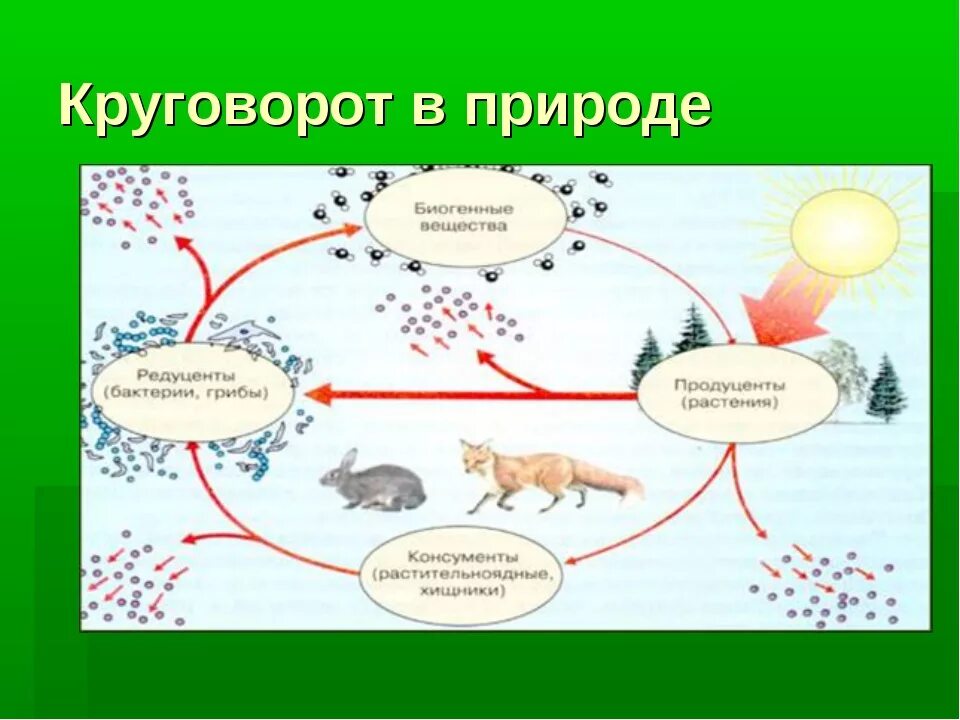 Круговорот в природе

Биогенные вещества

Редуценты (бактерии, грибы)

Продуценты (растения)

Консументы (растительноядные, хищники)